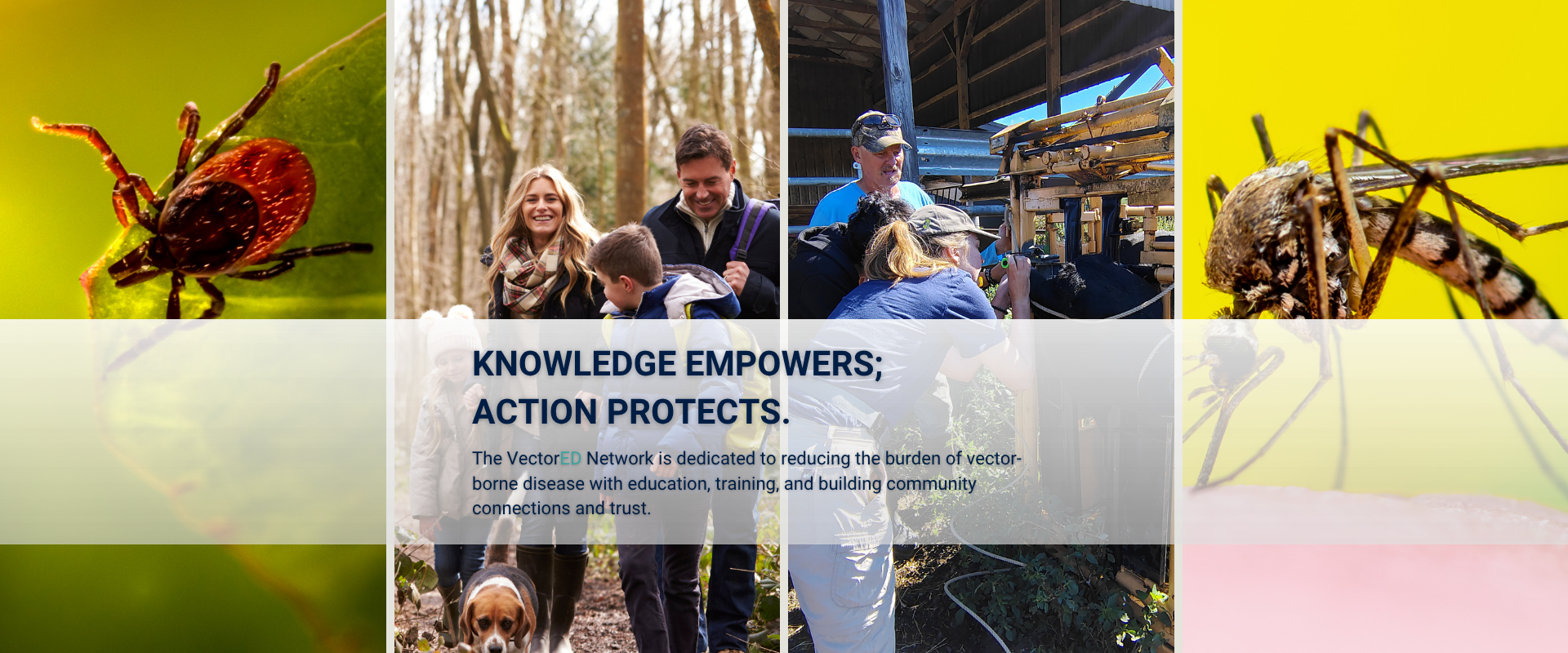 KNOWLEDGE EMPOWERS;
ACTION PROTECTS.

The VectorED Network is dedicated to reducing the burden of vector-borne disease with education, training, and building community connections and trust.